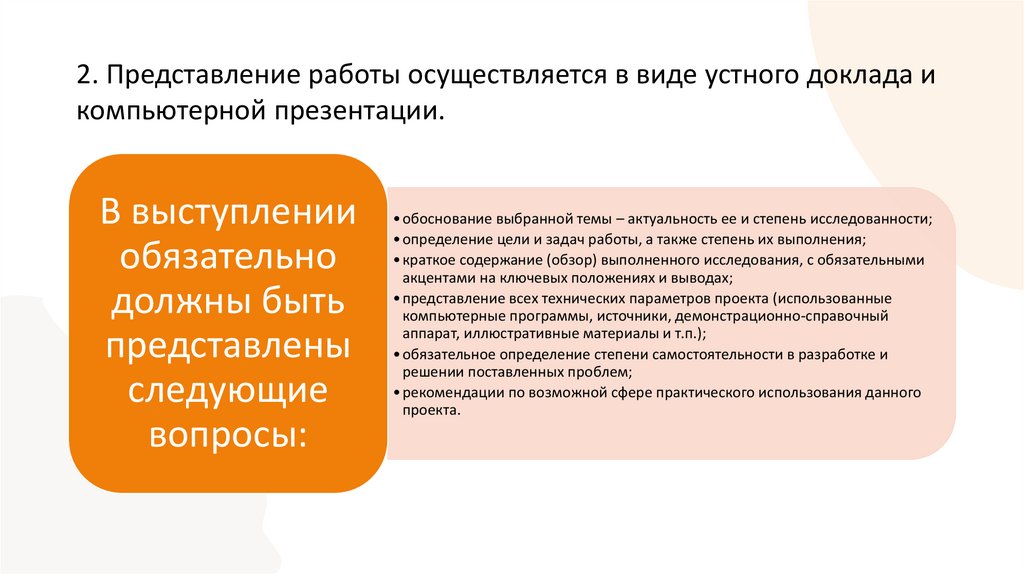 2. Представление работы осуществляется в виде устного доклада и компьютерной презентации.

В выступлении обязательно должны быть представлены следующие вопросы:

• обоснование выбранной темы – актуальность ее и степень исследованности;
• определение цели и задач работы, а также степень их выполнения;
• краткое содержание (обзор) выполненного исследования, с обязательными акцентами на ключевых положениях и выводах;
• представление всех технических параметров проекта (использованные компьютерные программы, источники, демонстрационно-справочный аппарат, иллюстративные материалы и т.п.);
• обязательное определение степени самостоятельности в разработке и решении поставленных проблем;
• рекомендации по возможной сфере практического использования данного проекта.